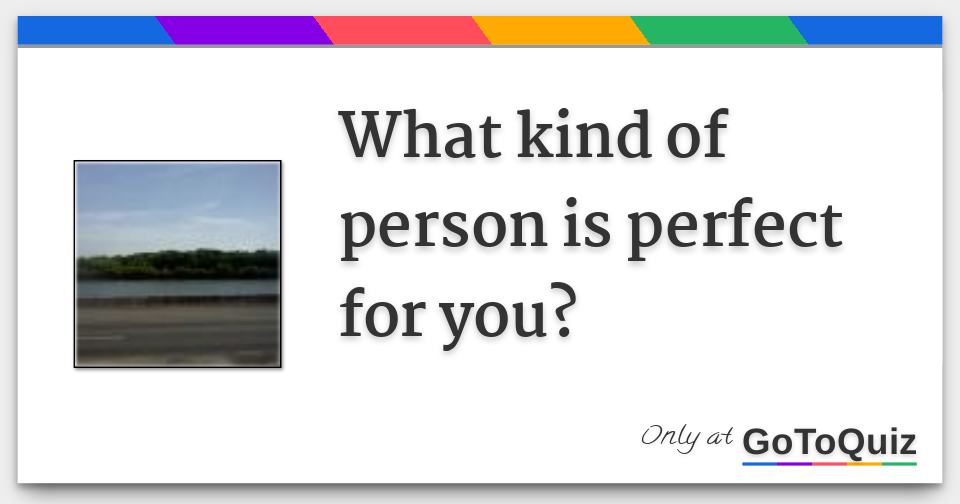 What kind of person is perfect for you?

Only at GoToQuiz